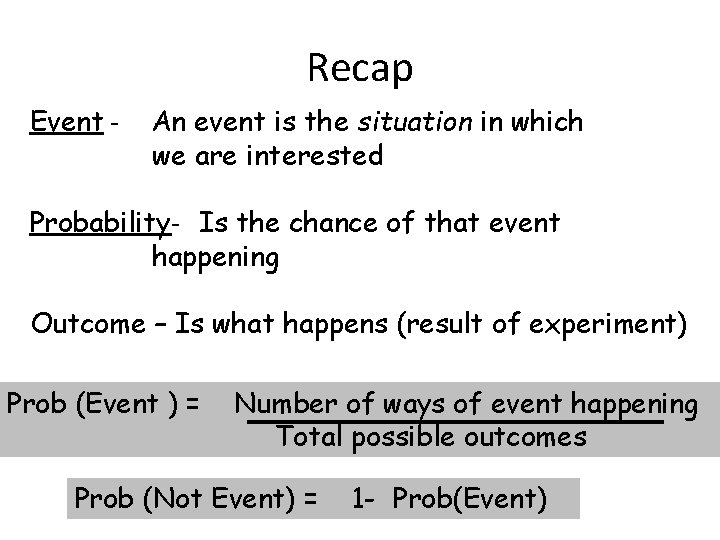 Recap

Event - An event is the situation in which we are interested

Probability- Is the chance of that event happening

Outcome – Is what happens (result of experiment)

Prob (Event ) = $\frac{\text{Number of ways of event happening}}{\text{Total possible outcomes}}$

Prob (Not Event) = 1- Prob(Event)